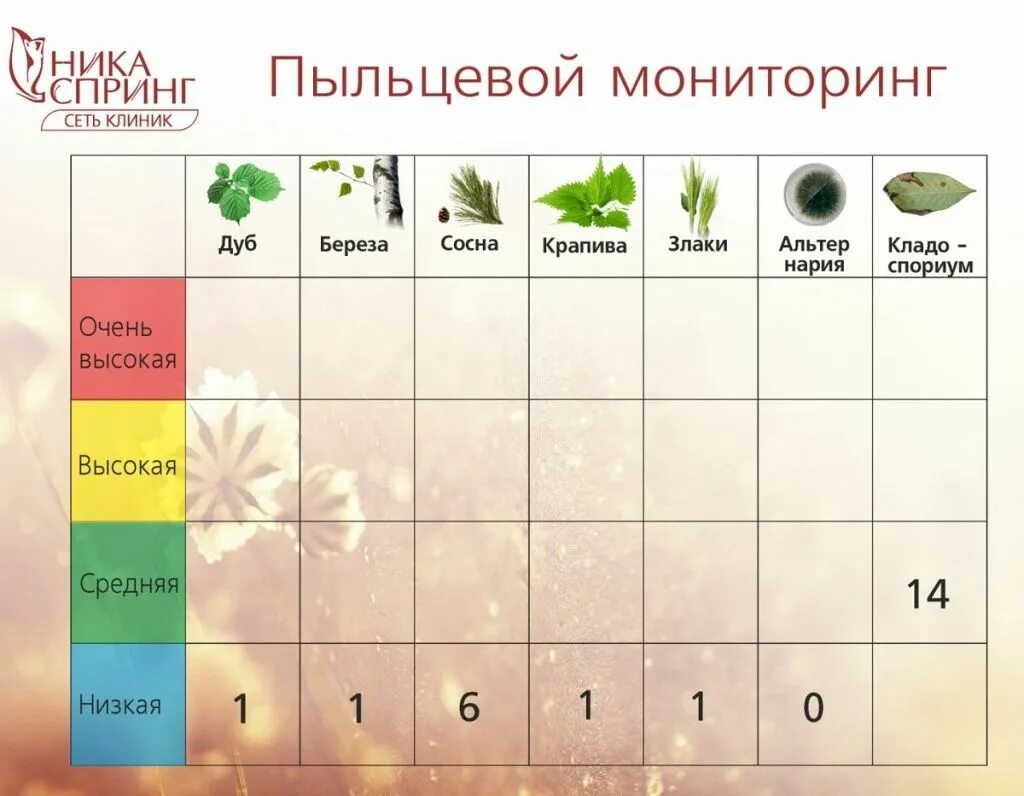 НИКА СПРИНГ
СЕТЬ КЛИНИК

Пыльцевой мониторинг

| | Дуб | Береза | Сосна | Крапива | Злаки | Альтер нария | Кладо - спориум |
|---|---|---|---|---|---|---|---|
| Очень высокая | | | | | | | |
| Высокая | | | | | | | |
| Средняя | | | | | | | 14 |
| Низкая | 1 | 1 | 6 | 1 | 1 | 0 | |